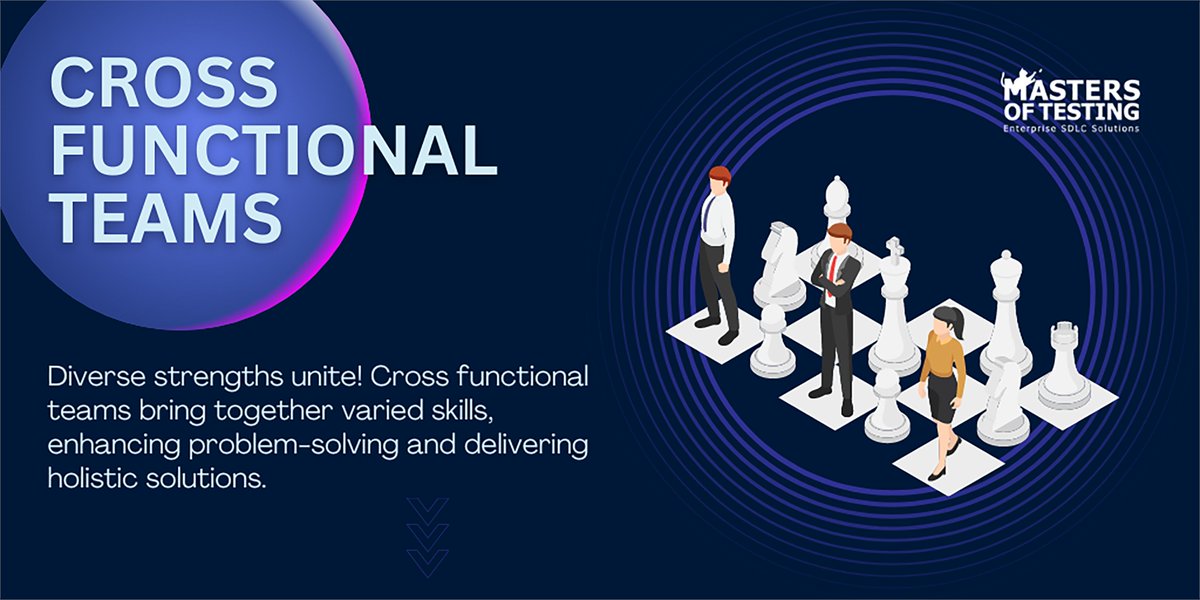 CROSS FUNCTIONAL TEAMS

MASTERS OF TESTING
Enterprise SDLC Solutions

Diverse strengths unite! Cross functional teams bring together varied skills, enhancing problem-solving and delivering holistic solutions.